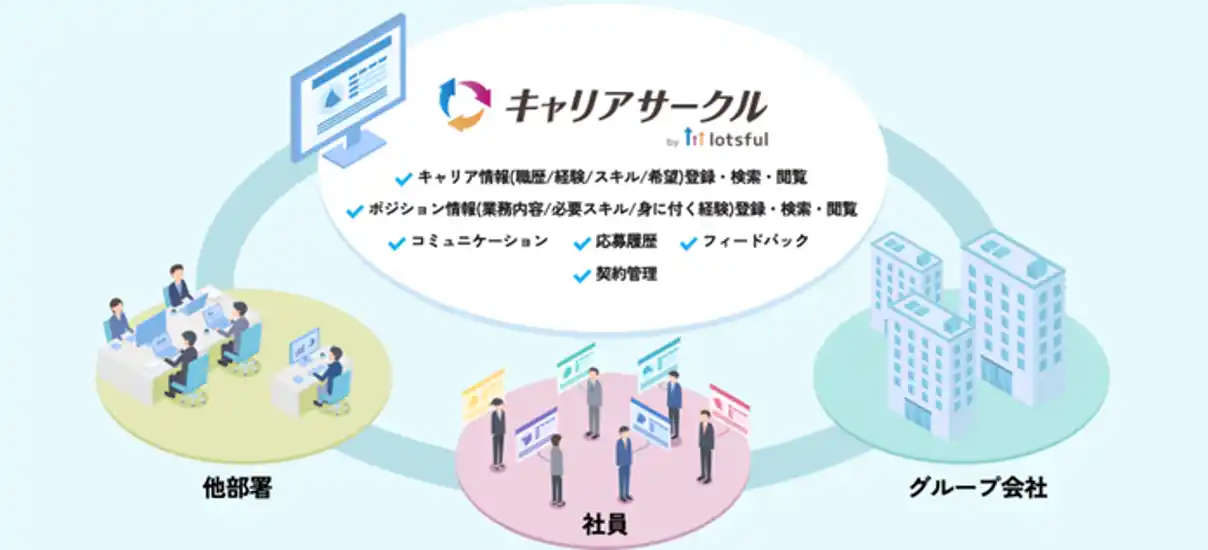 キャリアサークル
by lotsful

キャリア情報(職歴/経験/スキル/希望)登録・検索・閲覧
ポジション情報(業務内容/必要スキル/身に付く経験)登録・検索・閲覧
コミュニケーション
応募履歴
フィードバック
契約管理

他部署
社員
グループ会社